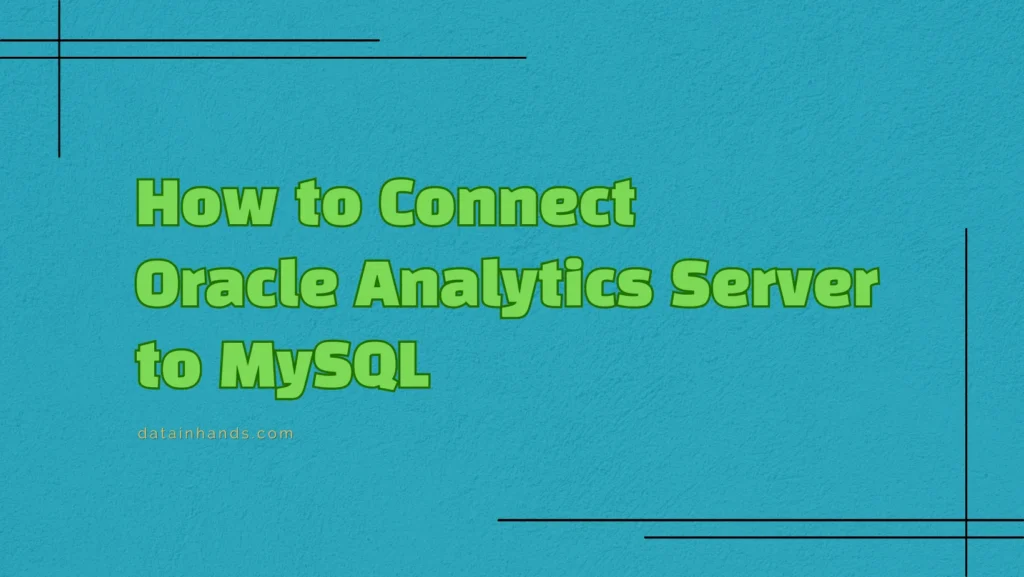 How to Connect Oracle Analytics Server to MySQL

datainhands.com